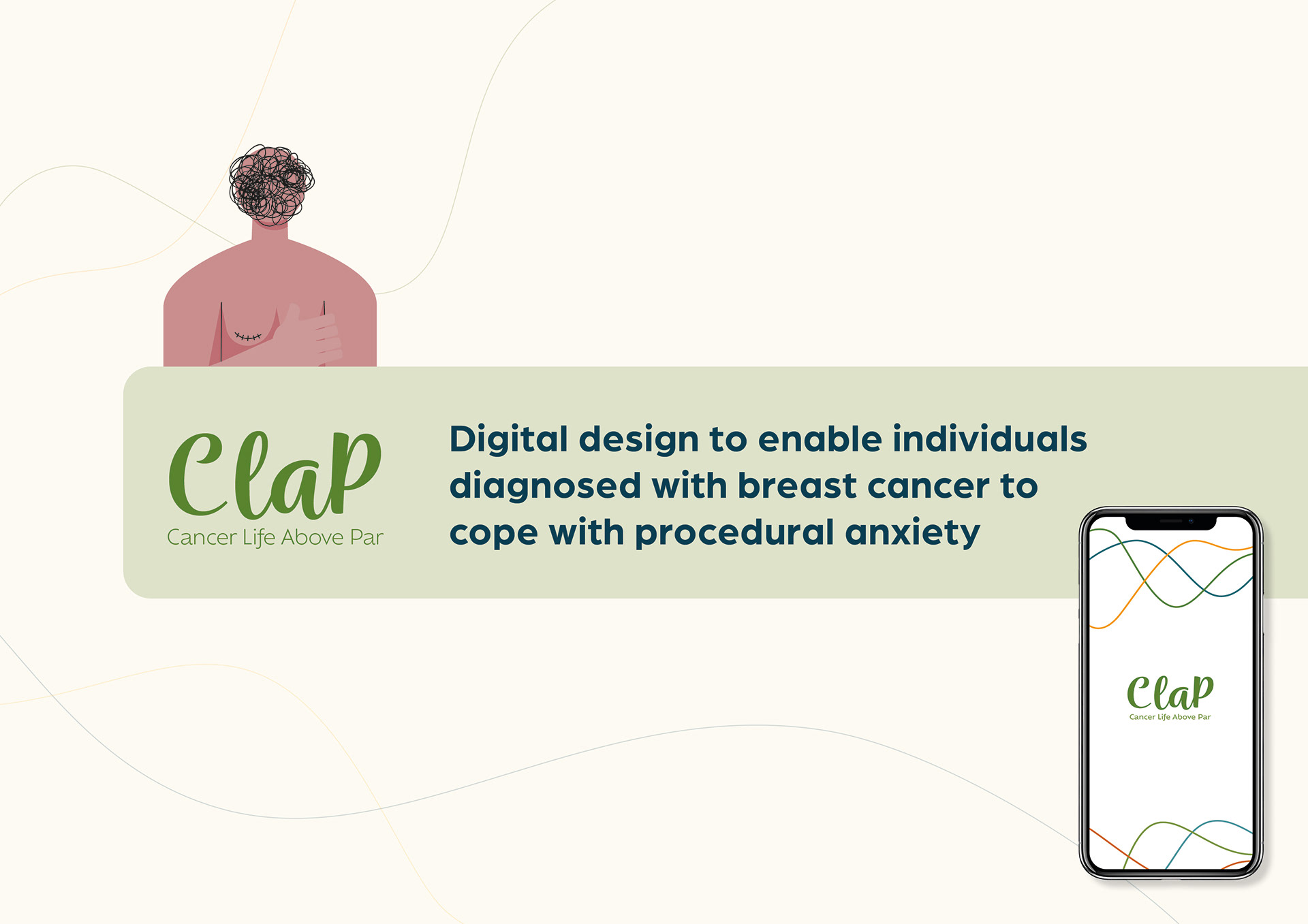 ClaP
Cancer Life Above Par

Digital design to enable individuals diagnosed with breast cancer to cope with procedural anxiety

ClaP
Cancer Life Above Par